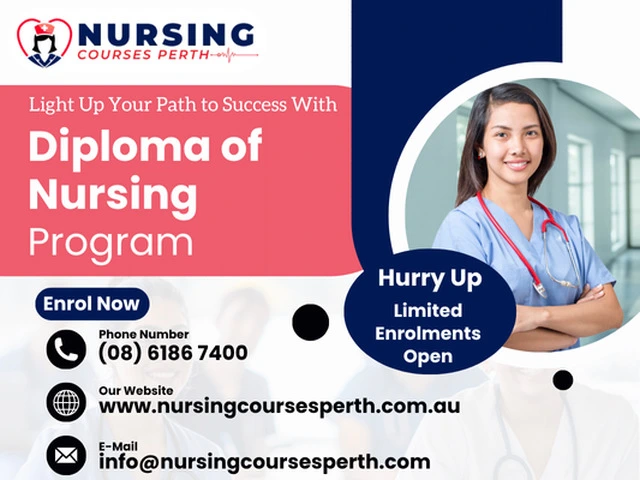 NURSING
COURSES PERTH

Light Up Your Path to Success With
Diploma of Nursing Program

Hurry Up
Limited Enrolments Open

Enrol Now

Phone Number
(08) 6186 7400

Our Website
www.nursingcoursesperth.com.au

E-Mail
info@nursingcoursesperth.com